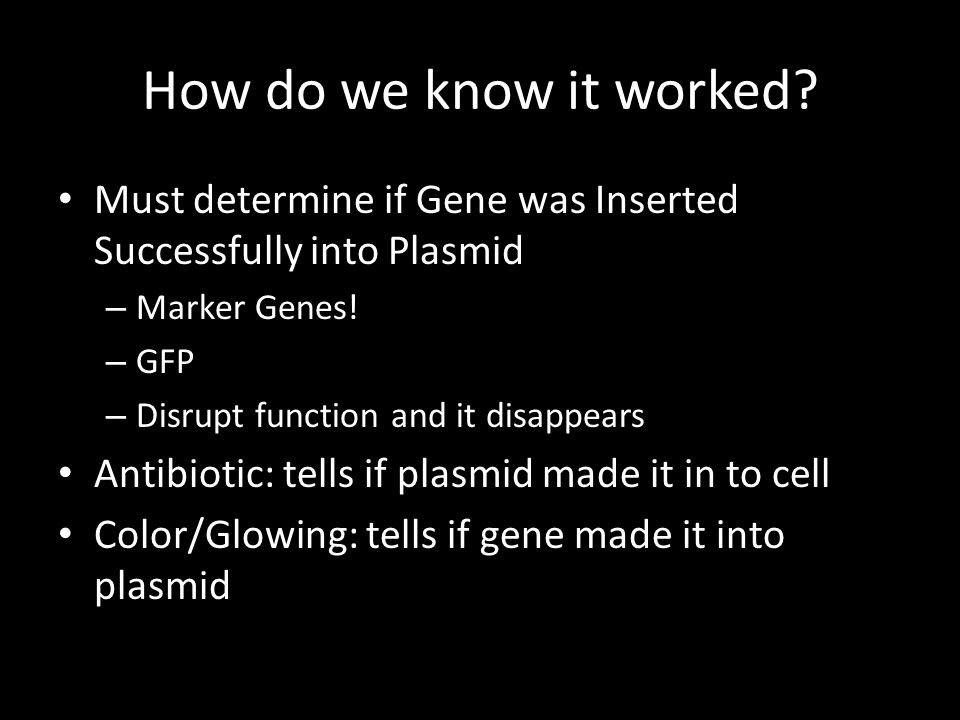 How do we know it worked?

• Must determine if Gene was Inserted Successfully into Plasmid
– Marker Genes!
– GFP
– Disrupt function and it disappears
• Antibiotic: tells if plasmid made it in to cell
• Color/Glowing: tells if gene made it into plasmid